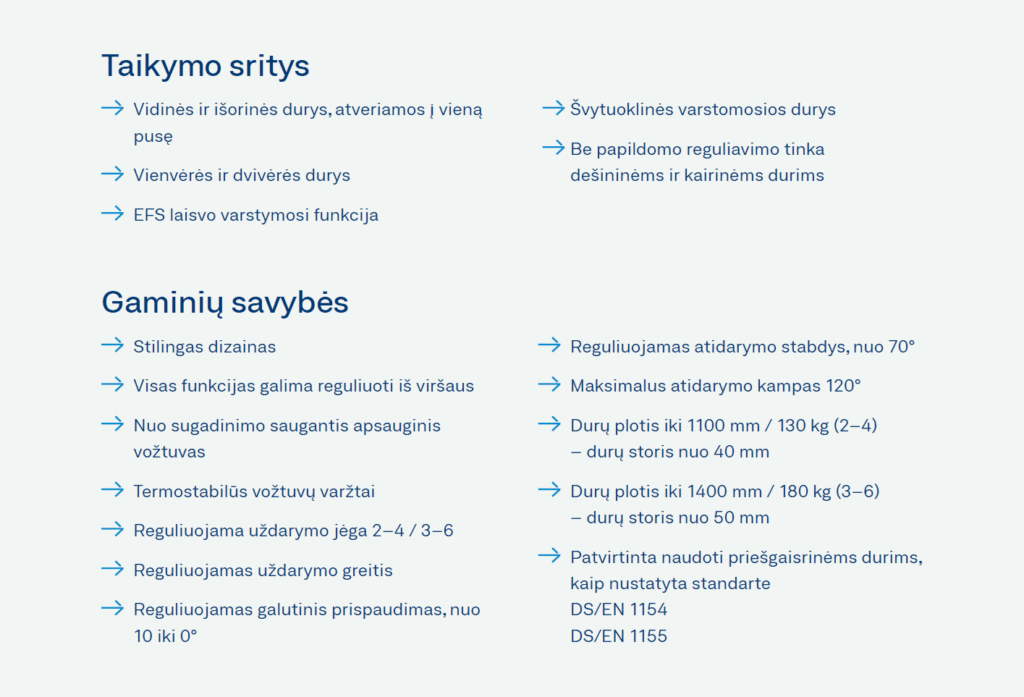 Taikymo sritys

→ Vidinės ir išorinės durys, atveriamos į vieną pusę

→ Vienvėrės ir dvivėrės durys

→ EFS laisvo varstymosi funkcija

→ Švytuoklinės varstomosios durys

→ Be papildomo reguliavimo tinka dešininėms ir kairinėms durims

Gaminių savybės

→ Stilingas dizainas

→ Visas funkcijas galima reguliuoti iš viršaus

→ Nuo sugadinimo saugantis apsauginis vožtuvas

→ Termostabilūs vožtuvų varžtai

→ Reguliuojama uždarymo jėga 2–4 / 3–6

→ Reguliuojamas uždarymo greitis

→ Reguliuojamas galutinis prispaudimas, nuo 10 iki 0°

→ Reguliuojamas atidarymo stabdys, nuo 70°

→ Maksimalus atidarymo kampas 120°

→ Durų plotis iki 1100 mm / 130 kg (2–4) – durų storis nuo 40 mm

→ Durų plotis iki 1400 mm / 180 kg (3–6) – durų storis nuo 50 mm

→ Patvirtinta naudoti priešgaisrinėms durims, kaip nustatyta standarte DS/EN 1154 DS/EN 1155